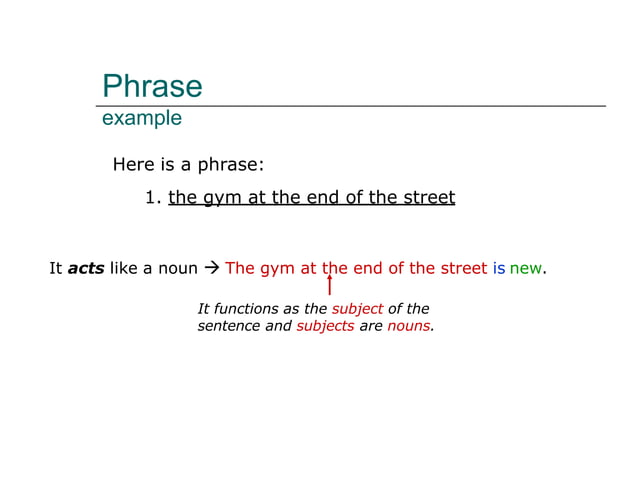 Phrase
example

Here is a phrase:

1. the gym at the end of the street

It acts like a noun → The gym at the end of the street is new.

It functions as the subject of the sentence and subjects are nouns.